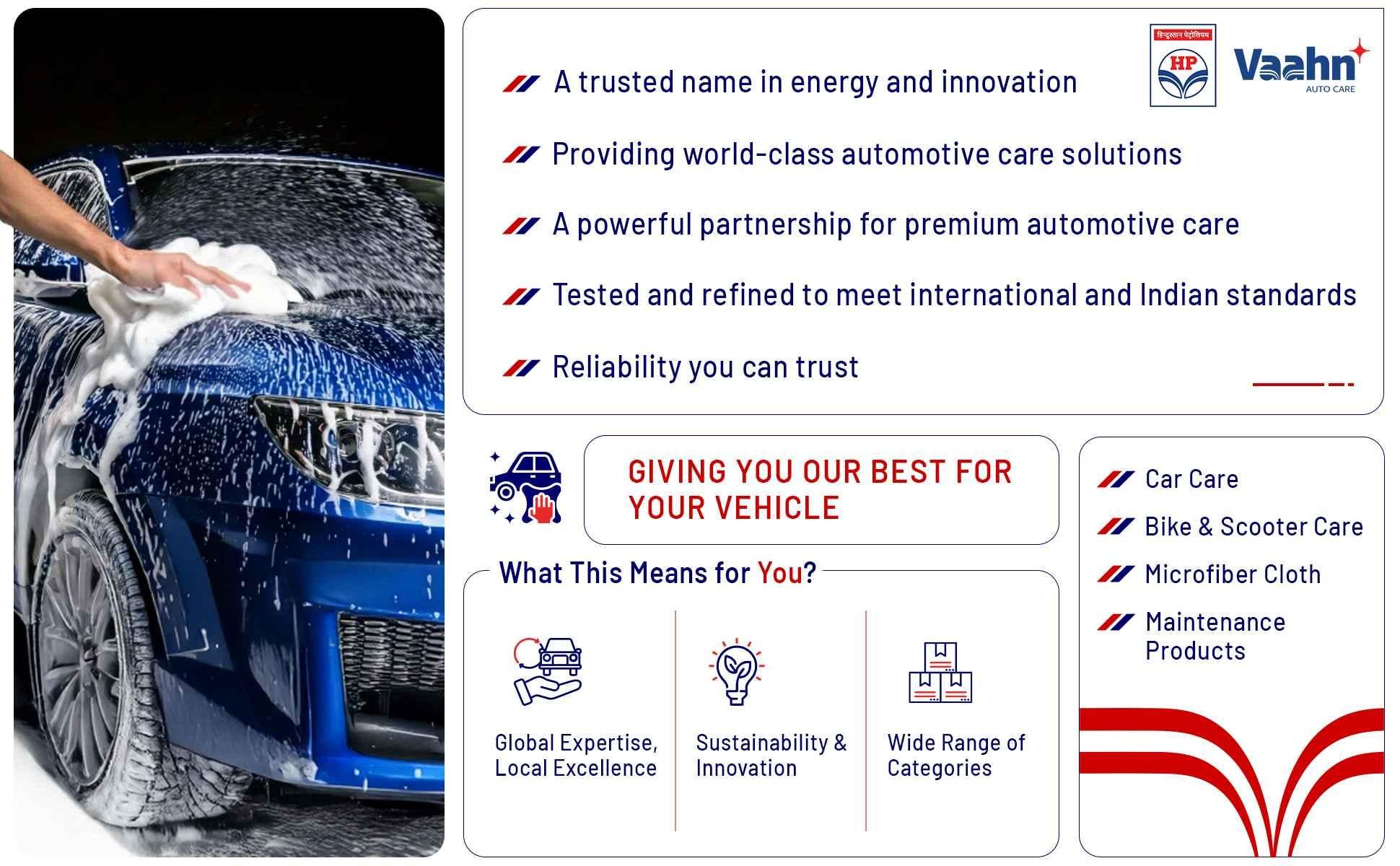 हिन्दुस्तान पेट्रोलियम
HP

Vaahn
AUTO CARE

A trusted name in energy and innovation

Providing world-class automotive care solutions

A powerful partnership for premium automotive care

Tested and refined to meet international and Indian standards

Reliability you can trust

GIVING YOU OUR BEST FOR YOUR VEHICLE

What This Means for You?

Global Expertise, Local Excellence

Sustainability & Innovation

Wide Range of Categories

Car Care

Bike & Scooter Care

Microfiber Cloth

Maintenance Products